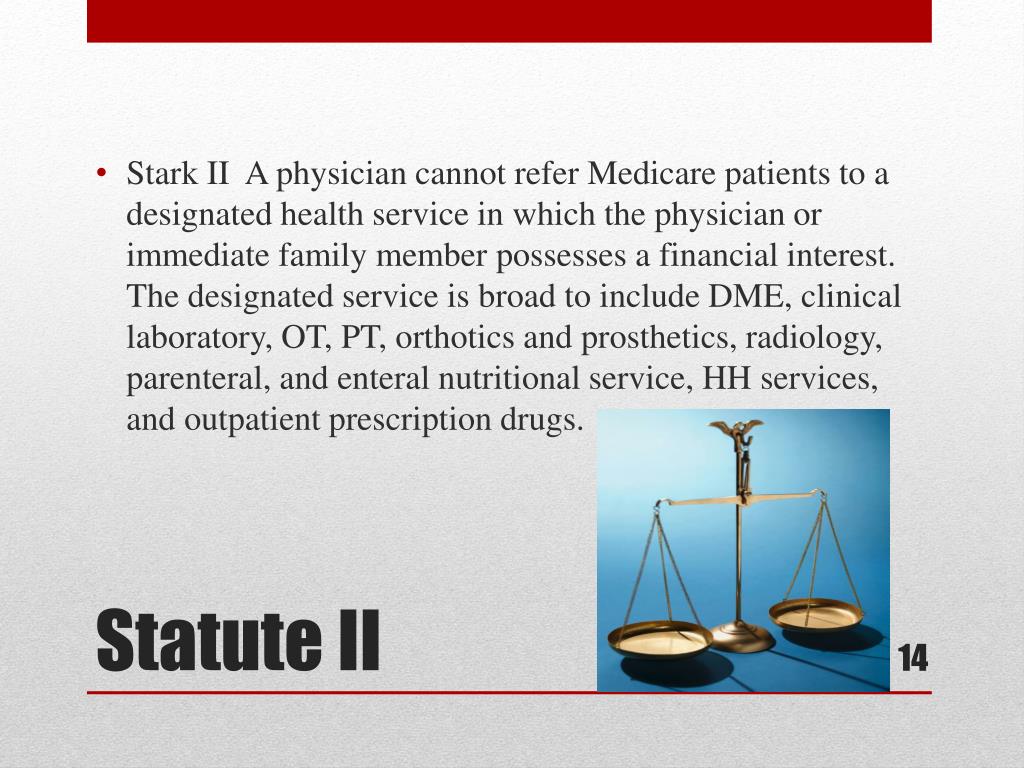 • Stark II A physician cannot refer Medicare patients to a designated health service in which the physician or immediate family member possesses a financial interest. The designated service is broad to include DME, clinical laboratory, OT, PT, orthotics and prosthetics, radiology, parenteral, and enteral nutritional service, HH services, and outpatient prescription drugs.

Statute II

14